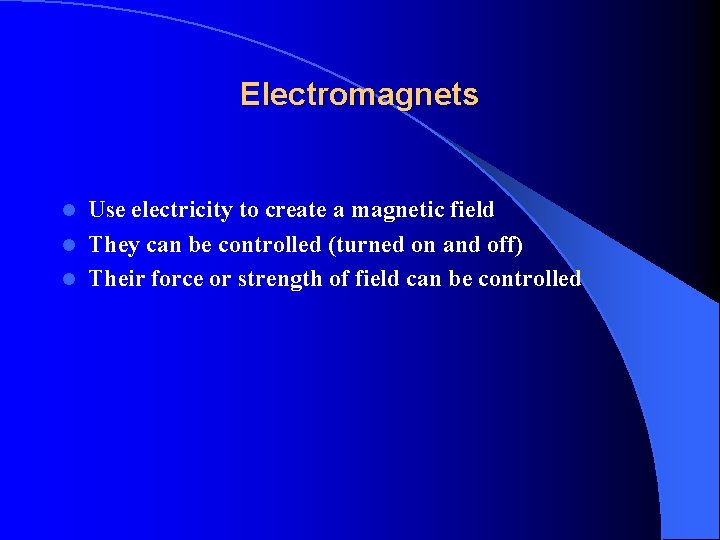 Electromagnets

- Use electricity to create a magnetic field
- They can be controlled (turned on and off)
- Their force or strength of field can be controlled